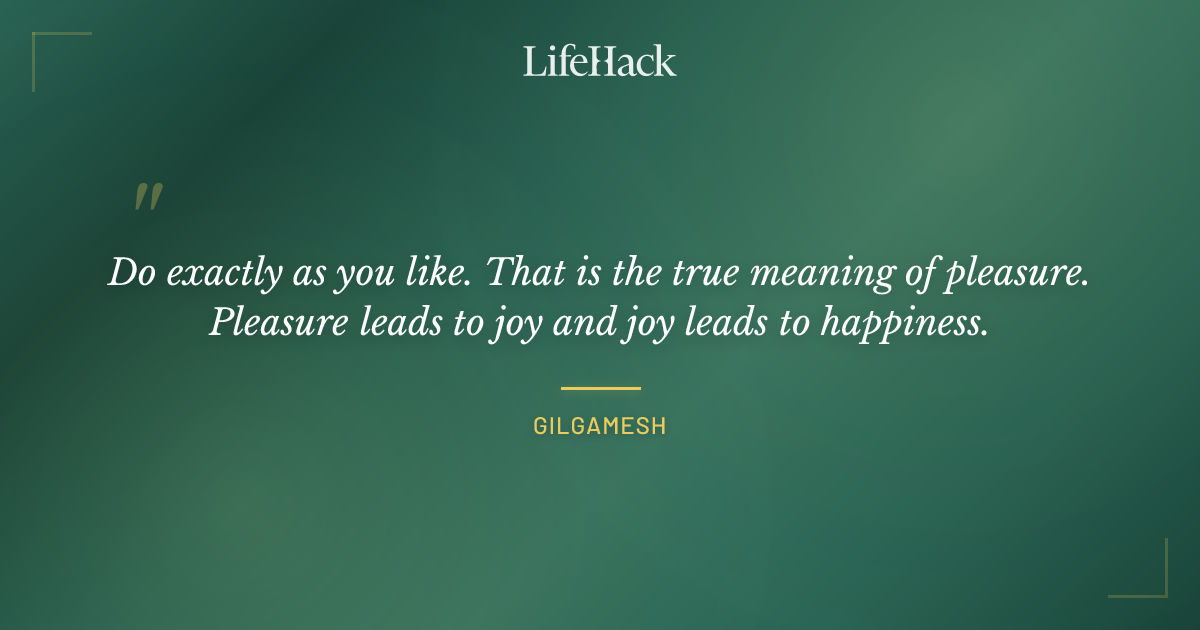 LifeHack

"

Do exactly as you like. That is the true meaning of pleasure. Pleasure leads to joy and joy leads to happiness.

GILGAMESH